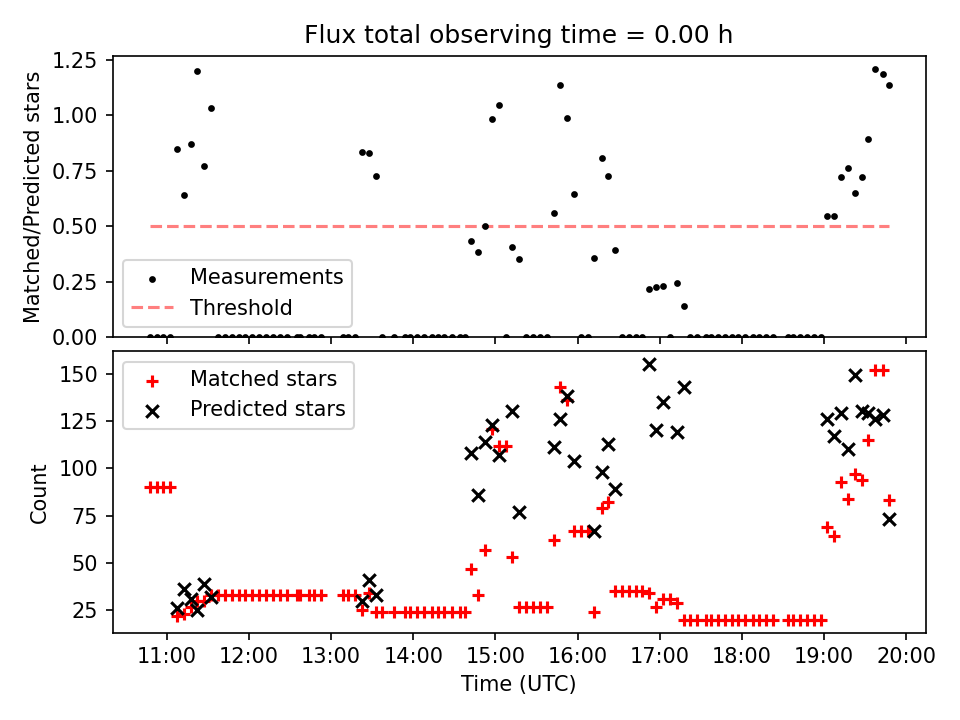 Flux total observing time = 0.00 h

Matched/Predicted stars

1.25
1.00
0.75
0.50
0.25
0.00

Measurements
Threshold

Count

150
125
100
75
50
25

Matched stars
Predicted stars

11:00 12:00 13:00 14:00 15:00 16:00 17:00 18:00 19:00 20:00

Time (UTC)